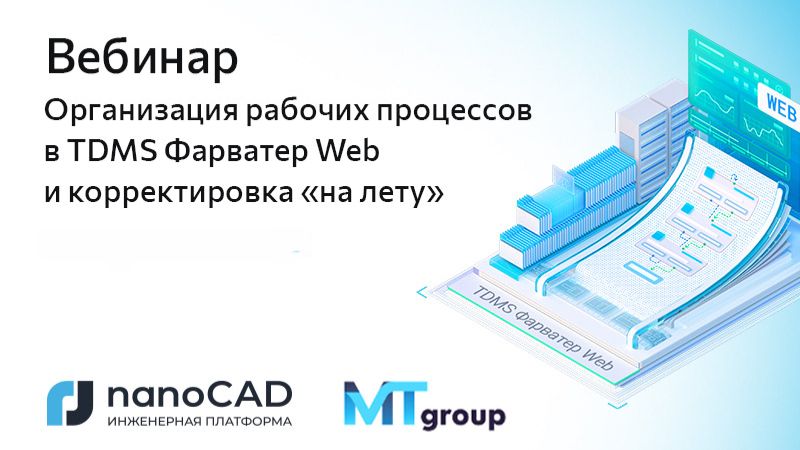 Вебинар

Организация рабочих процессов в TDMS Фарватер Web и корректировка «на лету»

WEB

TDMS Фарватер Web

nanoCAD
ИНЖЕНЕРНАЯ ПЛАТФОРМА

MT group